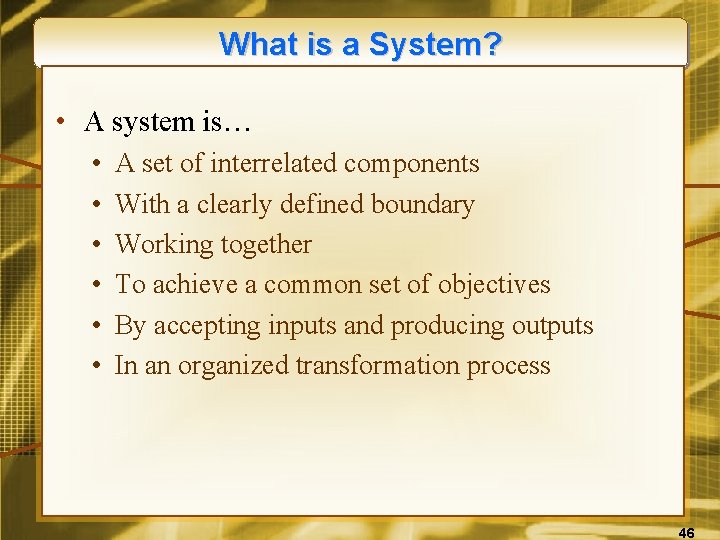 What is a System?

• A system is…
• A set of interrelated components
• With a clearly defined boundary
• Working together
• To achieve a common set of objectives
• By accepting inputs and producing outputs
• In an organized transformation process

46